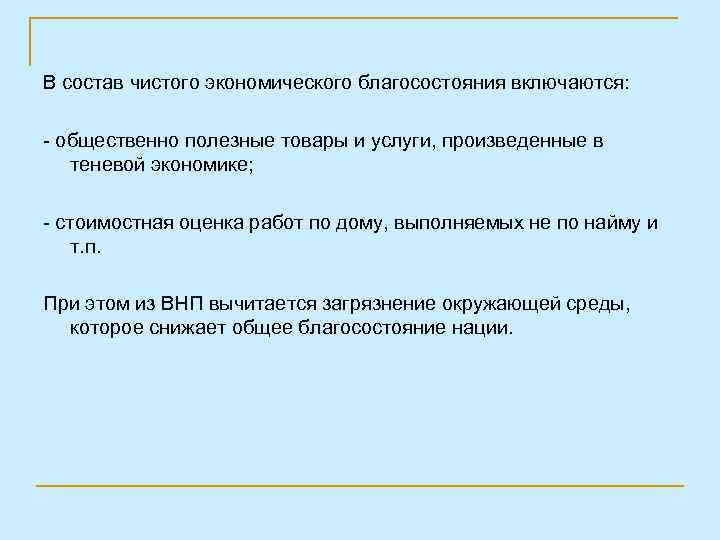 В состав чистого экономического благосостояния включаются:

- общественно полезные товары и услуги, произведенные в теневой экономике;

- стоимостная оценка работ по дому, выполняемых не по найму и т.п.

При этом из ВНП вычитается загрязнение окружающей среды, которое снижает общее благосостояние нации.